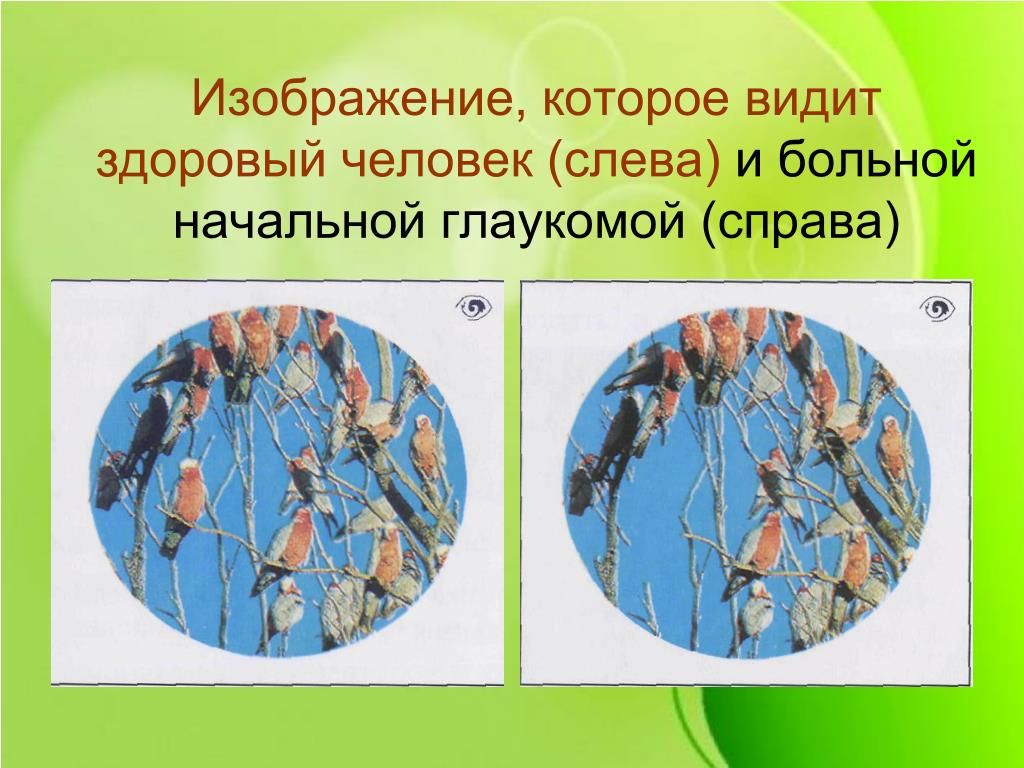 Изображение, которое видит здоровый человек (слева) и больной начальной глаукомой (справа)